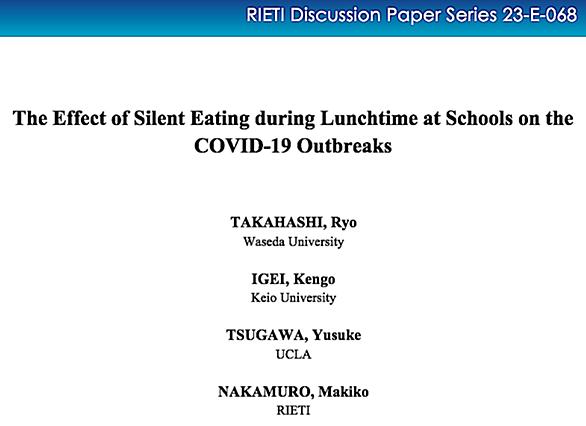 RIETI Discussion Paper Series 23-E-068

The Effect of Silent Eating during Lunchtime at Schools on the COVID-19 Outbreaks

TAKAHASHI, Ryo
Waseda University

IGEI, Kengo
Keio University

TSUGAWA, Yusuke
UCLA

NAKAMURO, Makiko
RIETI